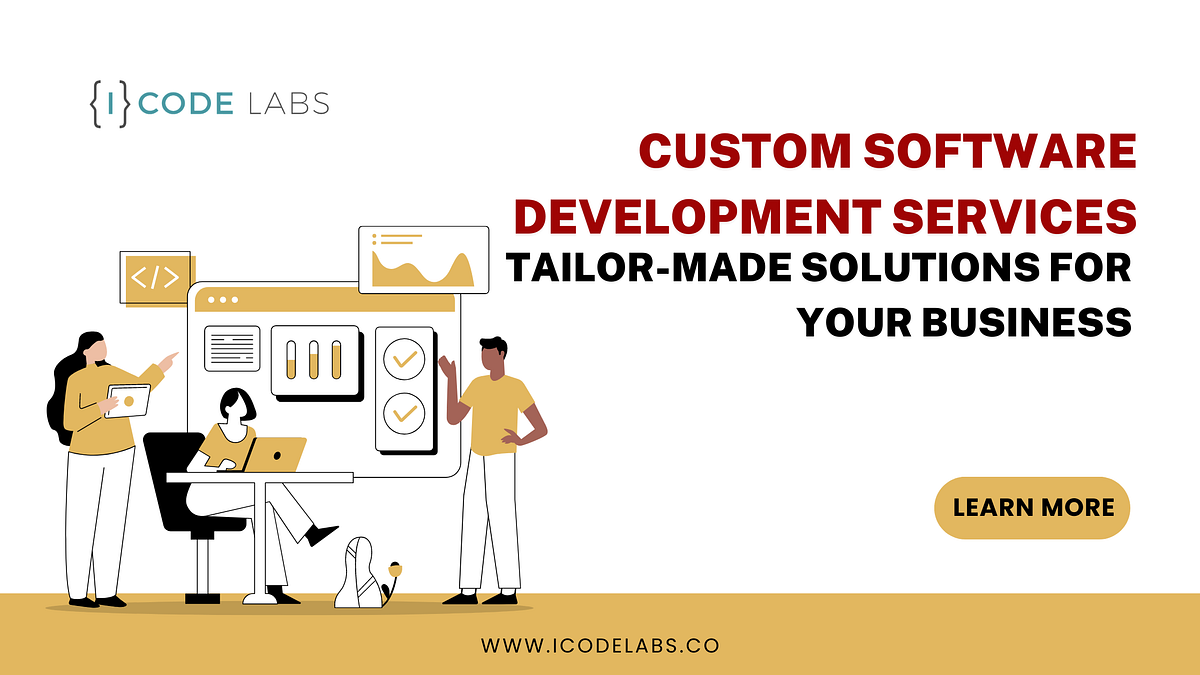 {I} CODE LABS

CUSTOM SOFTWARE DEVELOPMENT SERVICES
TAILOR-MADE SOLUTIONS FOR YOUR BUSINESS

</>

LEARN MORE

WWW.ICODELABS.CO